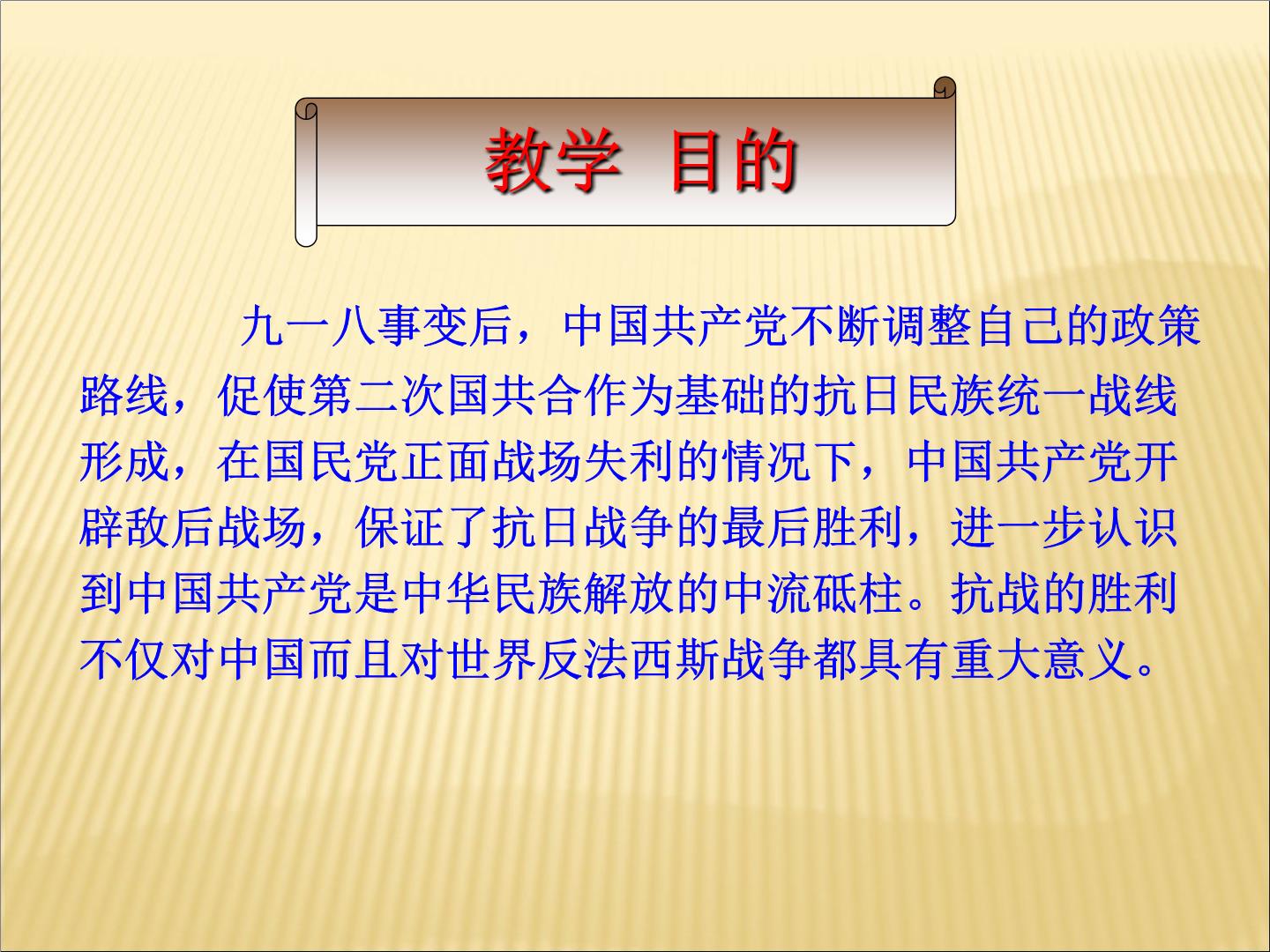 教学 目的

九一八事变后，中国共产党不断调整自己的政策路线，促使第二次国共合作为基础的抗日民族统一战线形成，在国民党正面战场失利的情况下，中国共产党开辟敌后战场，保证了抗日战争的最后胜利，进一步认识到中国共产党是中华民族解放的中流砥柱。抗战的胜利不仅对中国而且对世界反法西斯战争都具有重大意义。